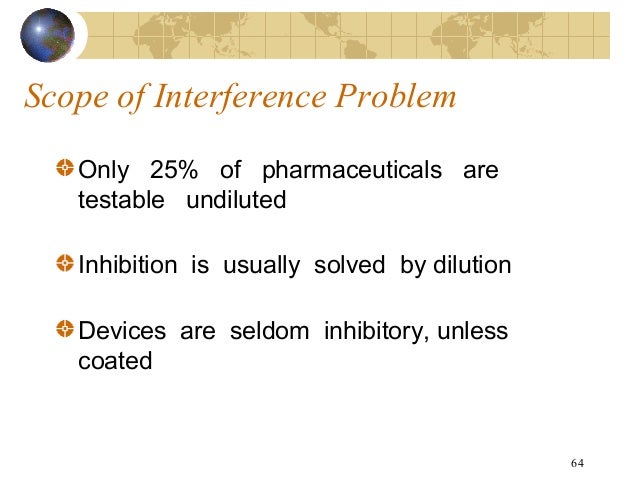 Scope of Interference Problem

Only 25% of pharmaceuticals are testable undiluted

Inhibition is usually solved by dilution

Devices are seldom inhibitory, unless coated

64